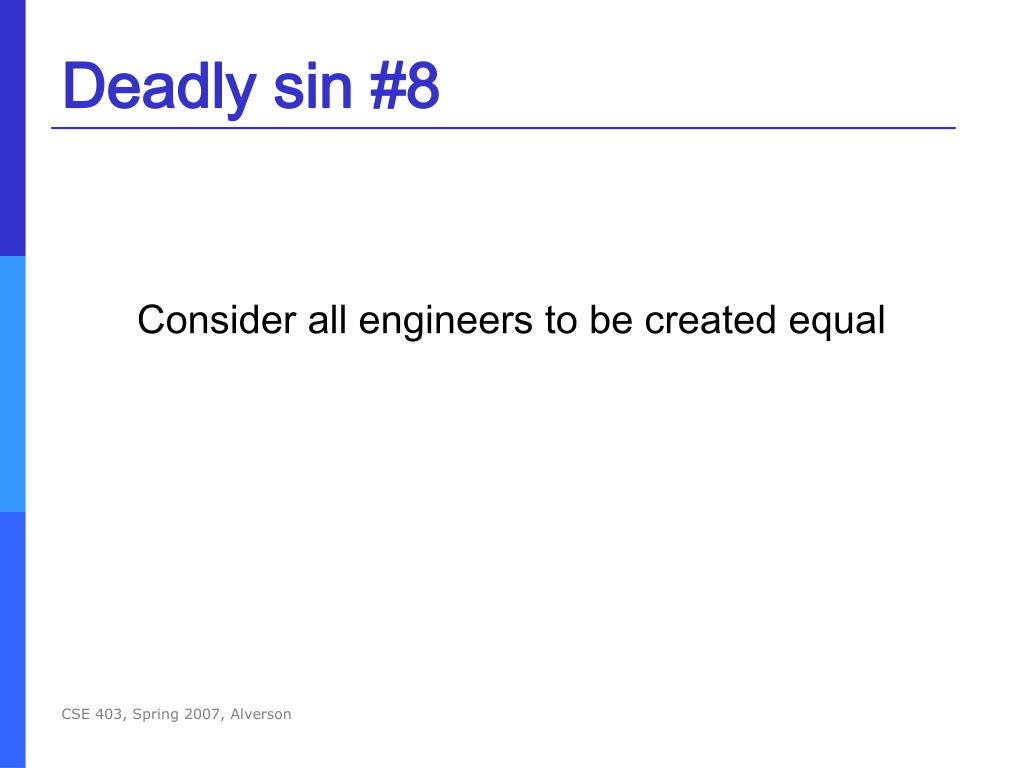 Deadly sin #8

Consider all engineers to be created equal

CSE 403, Spring 2007, Alverson